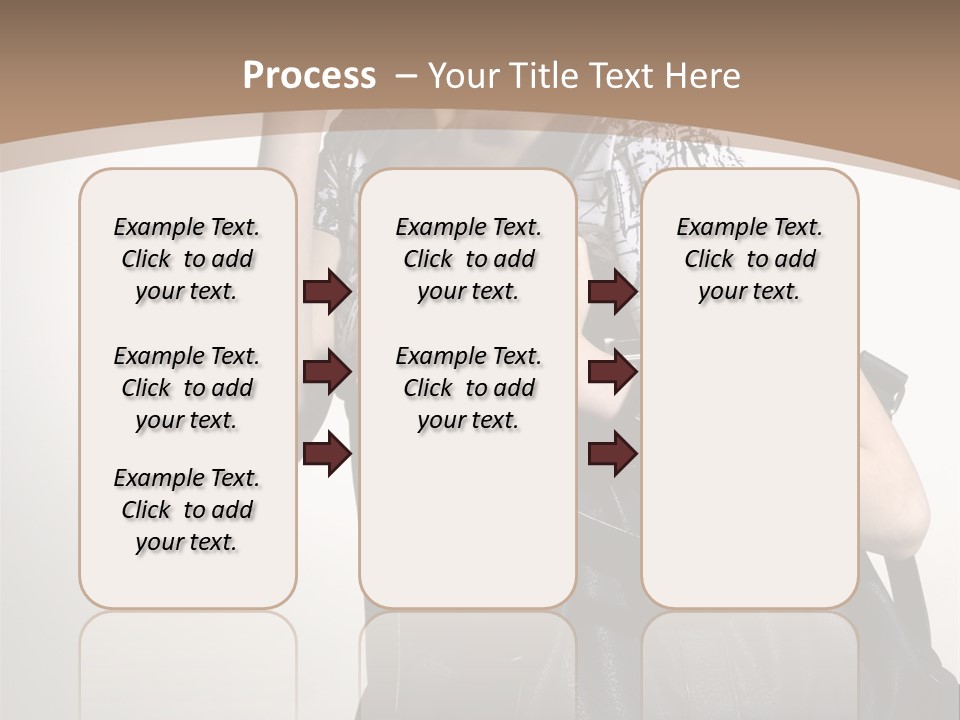 Process – Your Title Text Here

Example Text. Click to add your text.

Example Text. Click to add your text.

Example Text. Click to add your text.

Example Text. Click to add your text.

Example Text. Click to add your text.

Example Text. Click to add your text.